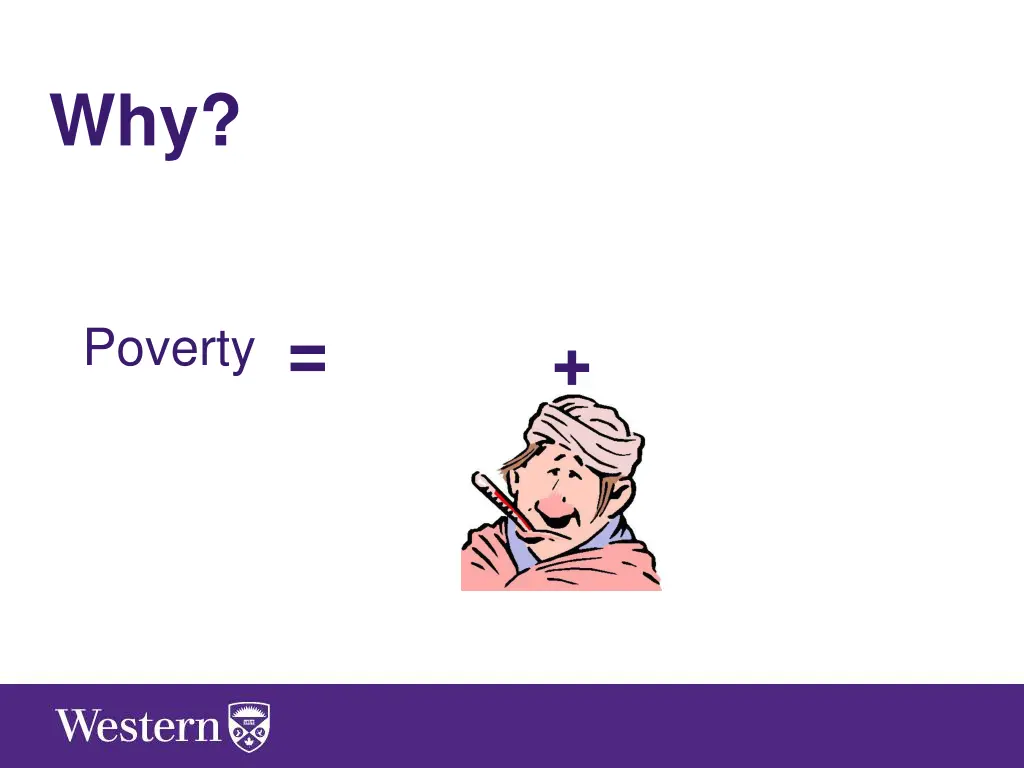 Why?

Poverty = +

Western